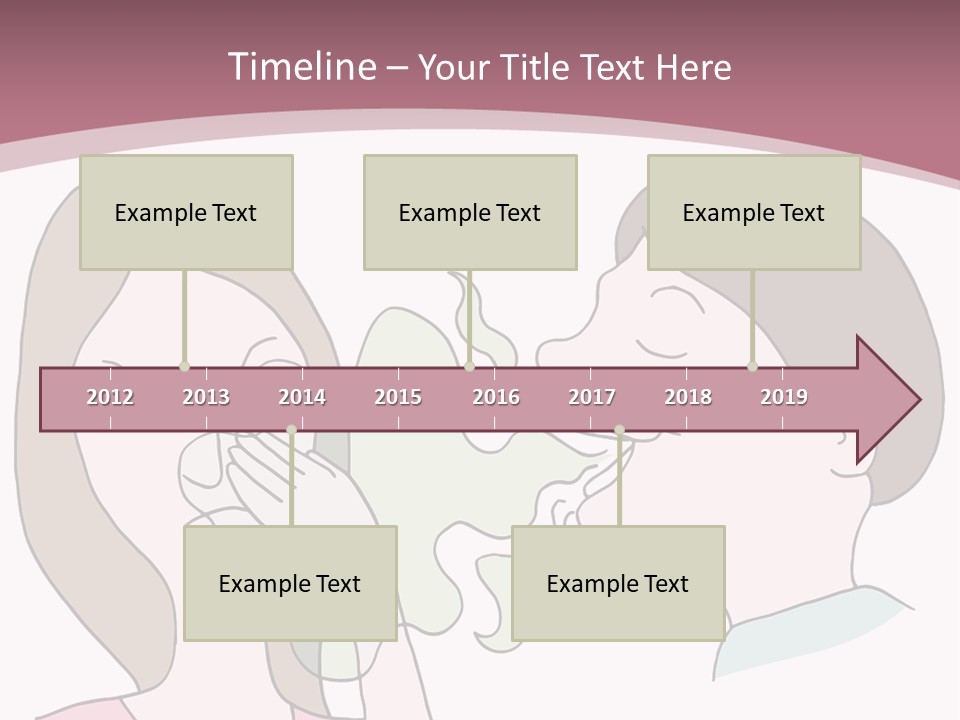 Timeline – Your Title Text Here

Example Text

Example Text

Example Text

2012 2013 2014 2015 2016 2017 2018 2019

Example Text

Example Text